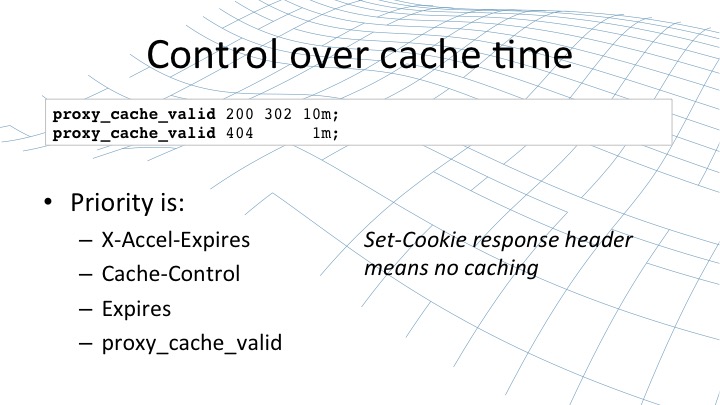 Control over cache time

proxy_cache_valid 200 302 10m;
proxy_cache_valid 404 1m;

• Priority is:
– X-Accel-Expires
– Cache-Control
– Expires
– proxy_cache_valid

Set-Cookie response header means no caching